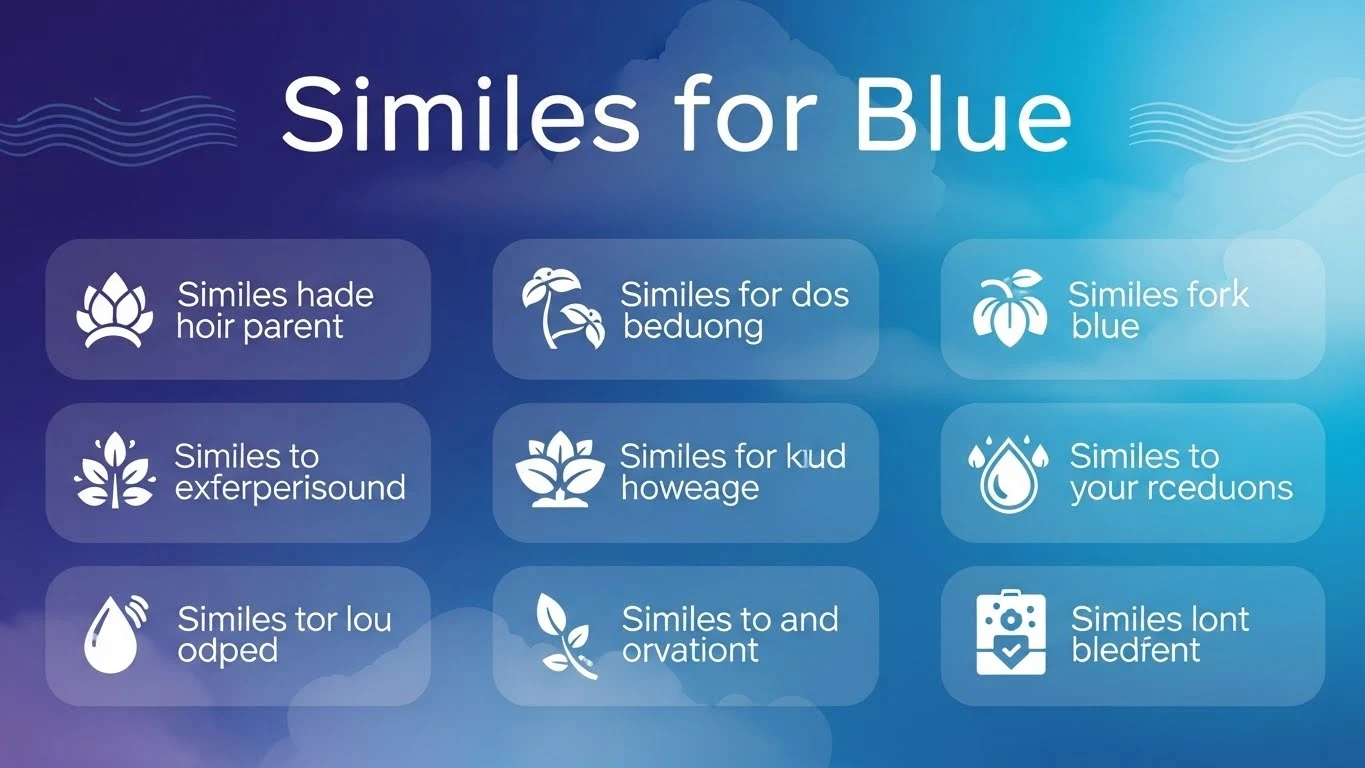 Similes for Blue

Similes hade hoir parent

Similes for dos beduong

Similes fork blue

Similes to exferperisound

Similes for kud howeage

Similes to your rceduons

Similes tor lou odped

Similes to and orvationt

Similes lont bledfent